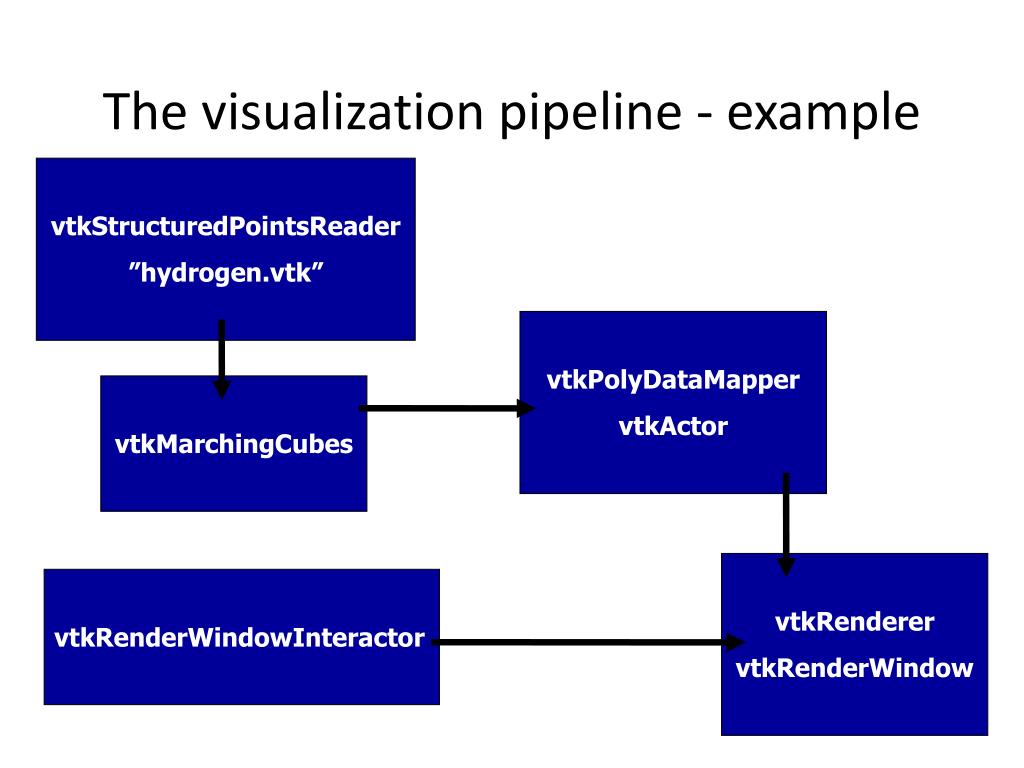 The visualization pipeline - example

vtkStructuredPointsReader
”hydrogen.vtk”

vtkMarchingCubes

vtkPolyDataMapper
vtkActor

vtkRenderWindowInteractor

vtkRenderer
vtkRenderWindow